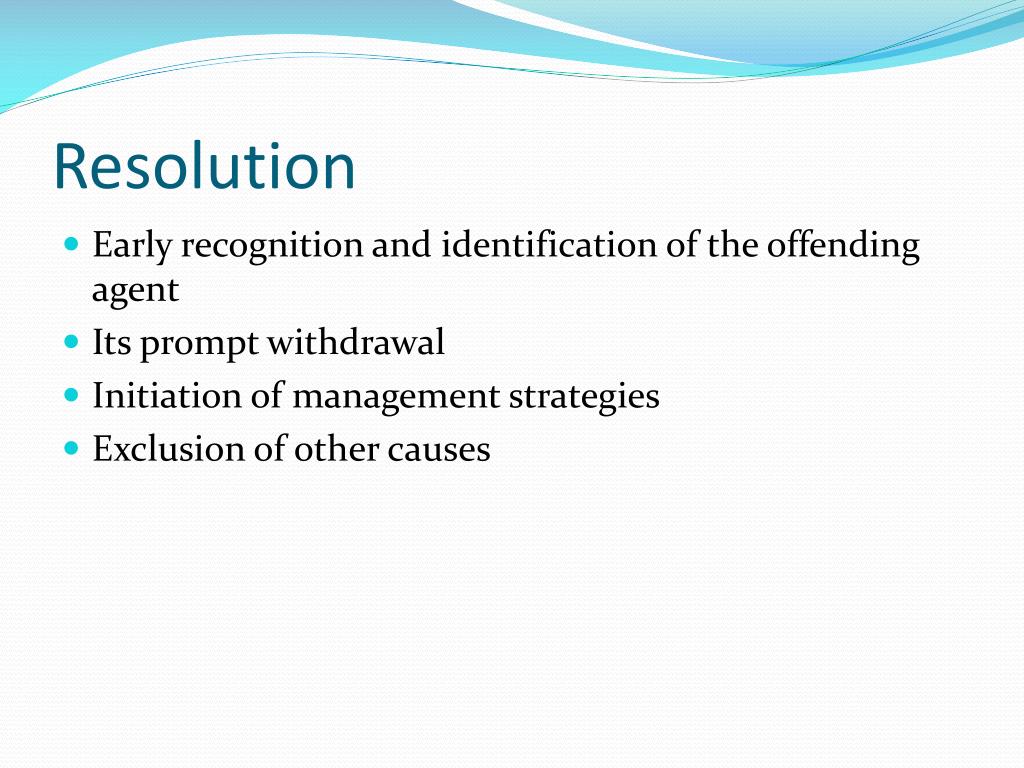 Resolution

- Early recognition and identification of the offending agent
- Its prompt withdrawal
- Initiation of management strategies
- Exclusion of other causes